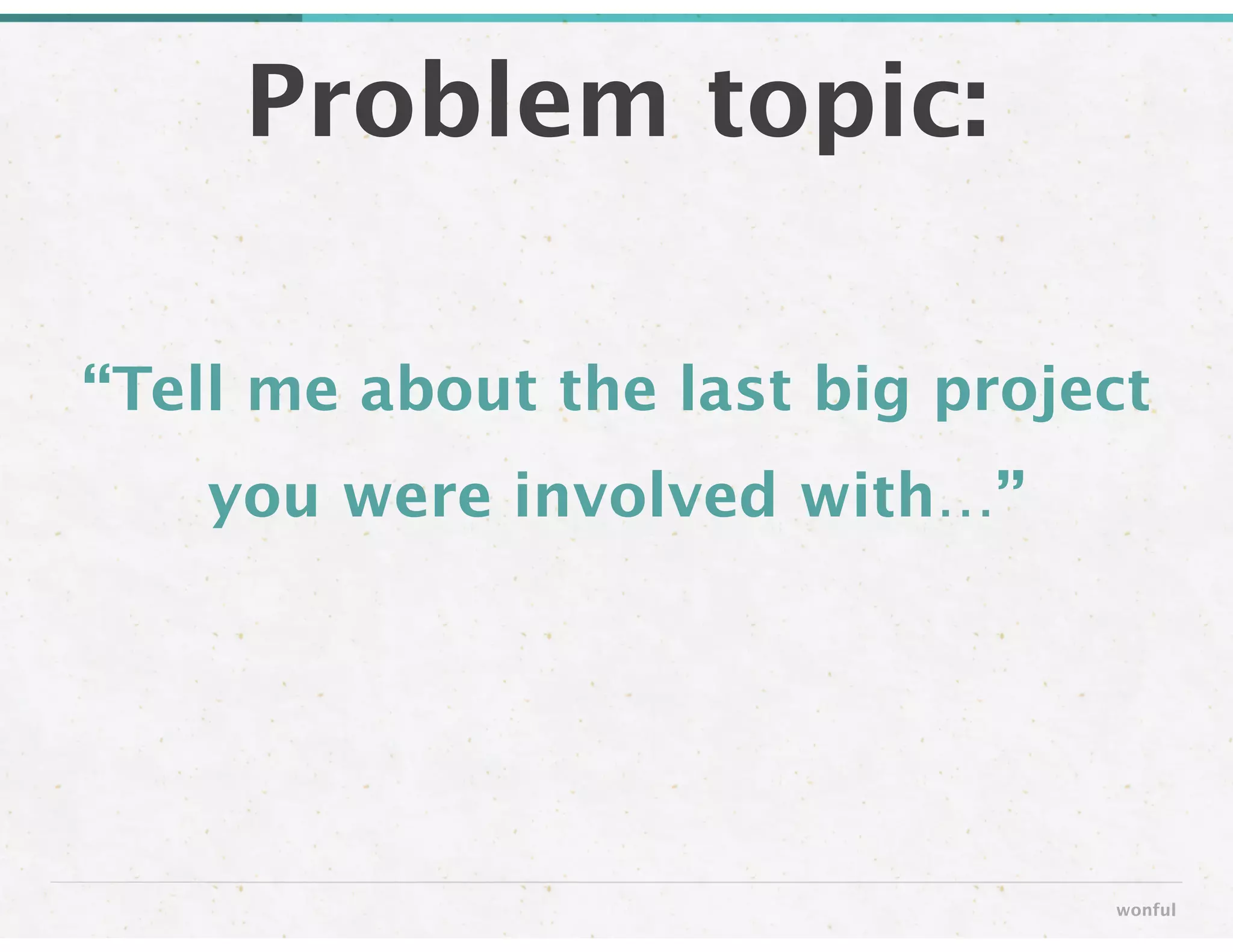 Problem topic:

“Tell me about the last big project you were involved with…”

wonful